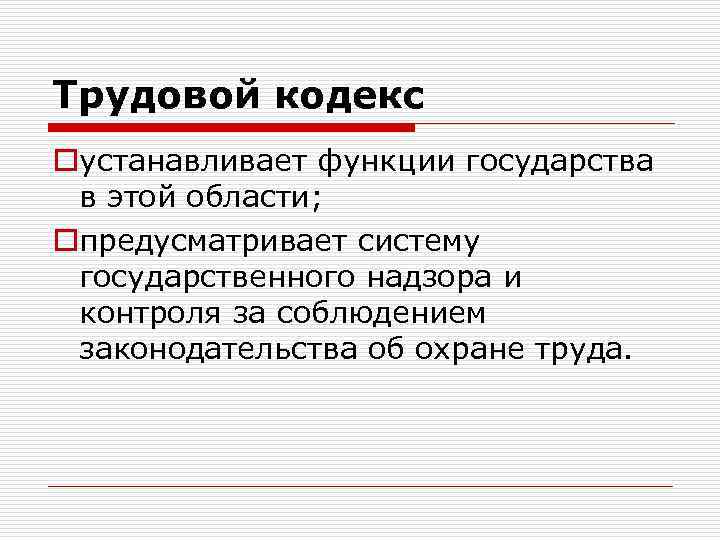 Трудовой кодекс

устанавливает функции государства в этой области;

предусматривает систему государственного надзора и контроля за соблюдением законодательства об охране труда.